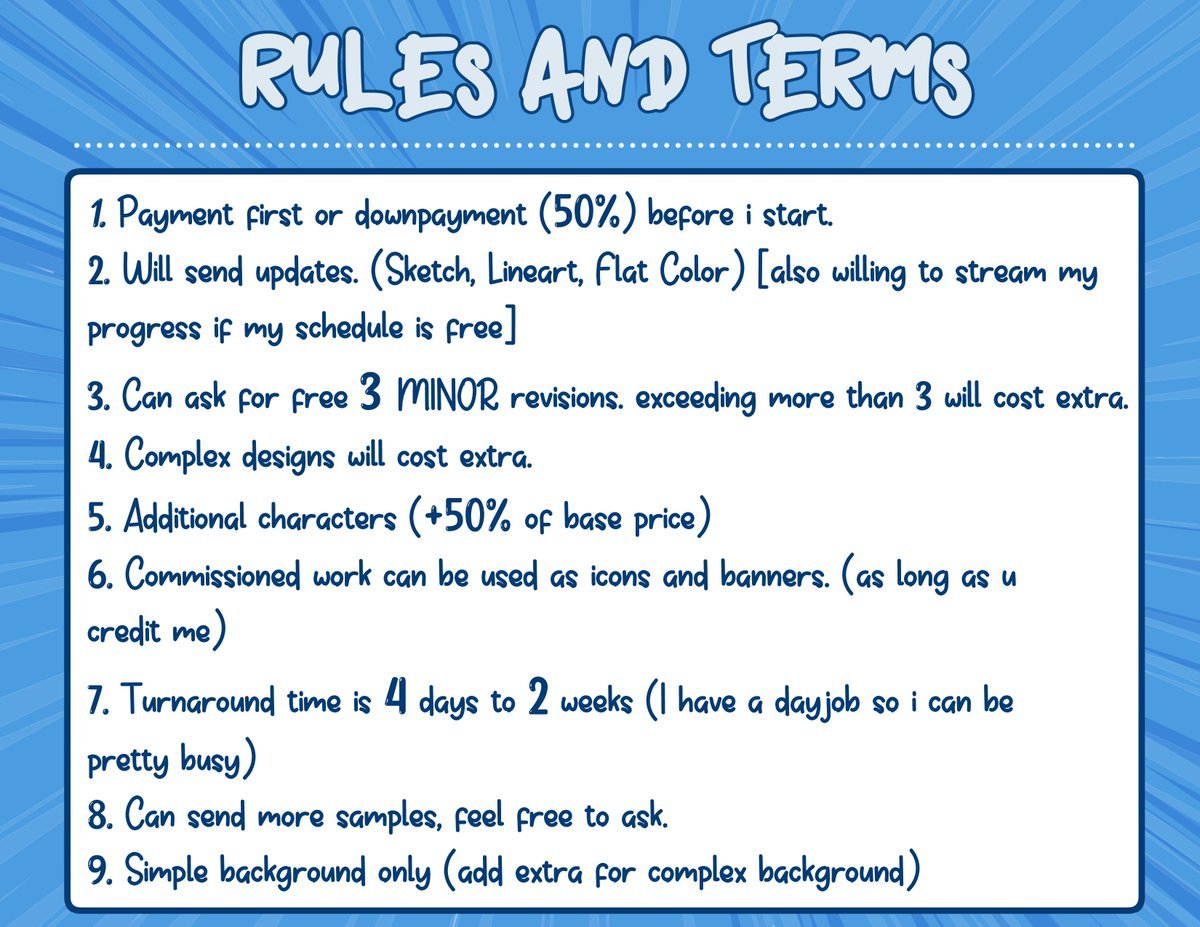 RULES AND TERMS

1. Payment first or downpayment (50%) before i start.
2. Will send updates. (Sketch, Lineart, Flat Color) [also willing to stream my progress if my schedule is free]
3. Can ask for free 3 MINOR revisions. exceeding more than 3 will cost extra.
4. Complex designs will cost extra.
5. Additional characters (+50% of base price)
6. Commissioned work can be used as icons and banners. (as long as u credit me)
7. Turnaround time is 4 days to 2 weeks (I have a dayjob so i can be pretty busy)
8. Can send more samples, feel free to ask.
9. Simple background only (add extra for complex background)